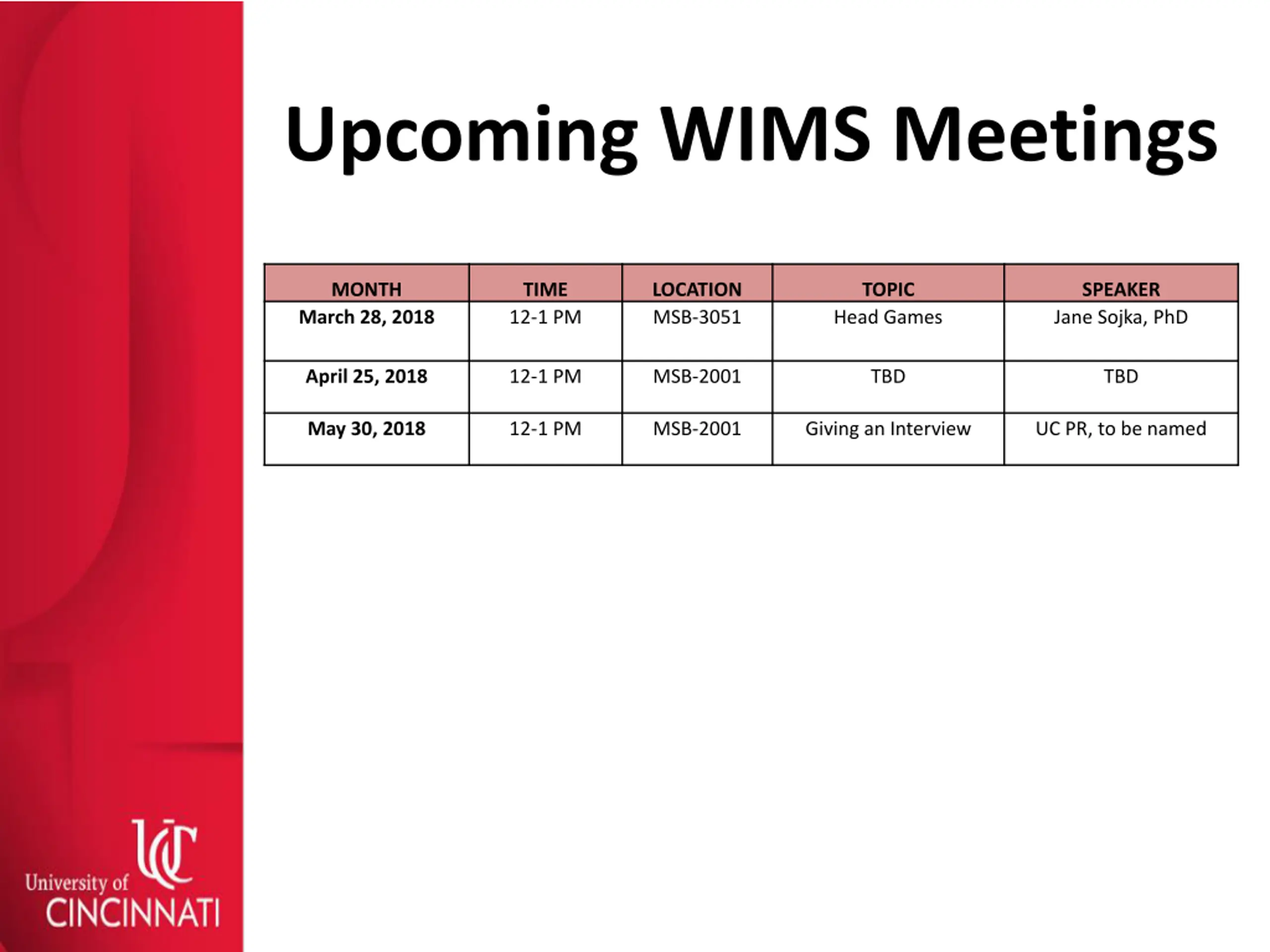 Upcoming WIMS Meetings

| MONTH | TIME | LOCATION | TOPIC | SPEAKER |
|---|---|---|---|---|
| March 28, 2018 | 12-1 PM | MSB-3051 | Head Games | Jane Sojka, PhD |
| April 25, 2018 | 12-1 PM | MSB-2001 | TBD | TBD |
| May 30, 2018 | 12-1 PM | MSB-2001 | Giving an Interview | UC PR, to be named |

UC
University of
CINCINNATI